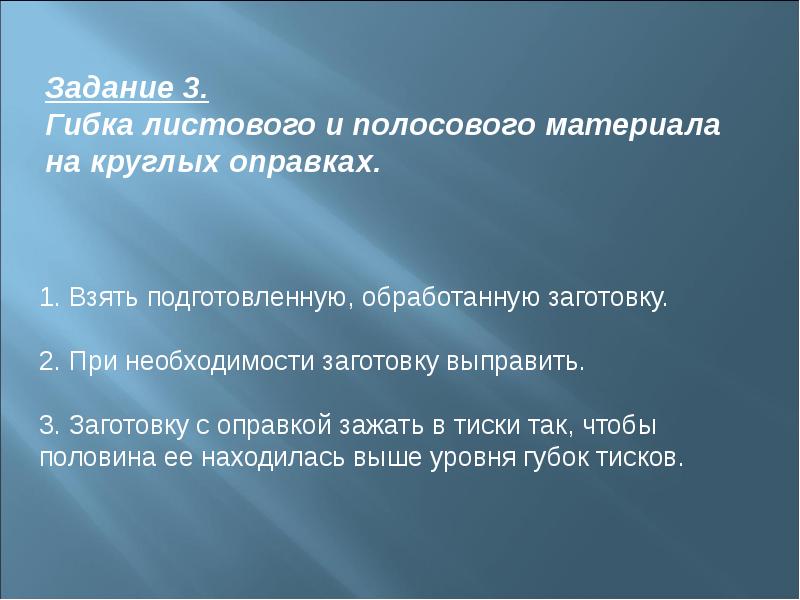 Задание 3.
Гибка листового и полосового материала на круглых оправках.

1. Взять подготовленную, обработанную заготовку.

2. При необходимости заготовку выправить.

3. Заготовку с оправкой зажать в тиски так, чтобы половина ее находилась выше уровня губок тисков.